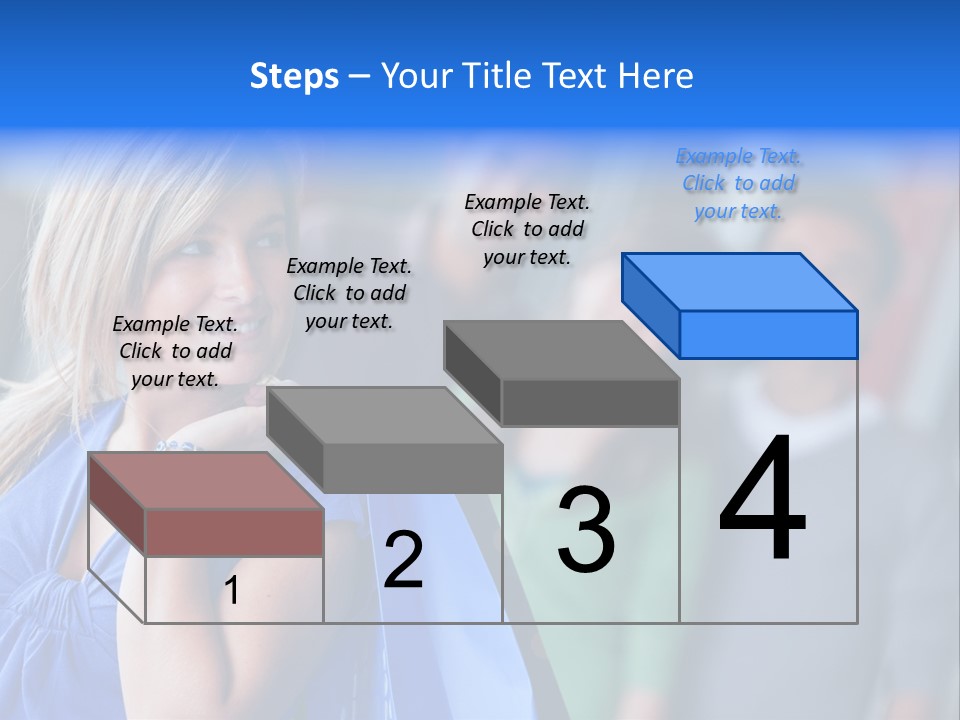 Steps – Your Title Text Here

Example Text. Click to add your text.

Example Text. Click to add your text.

Example Text. Click to add your text.

Example Text. Click to add your text.

1

2

3

4